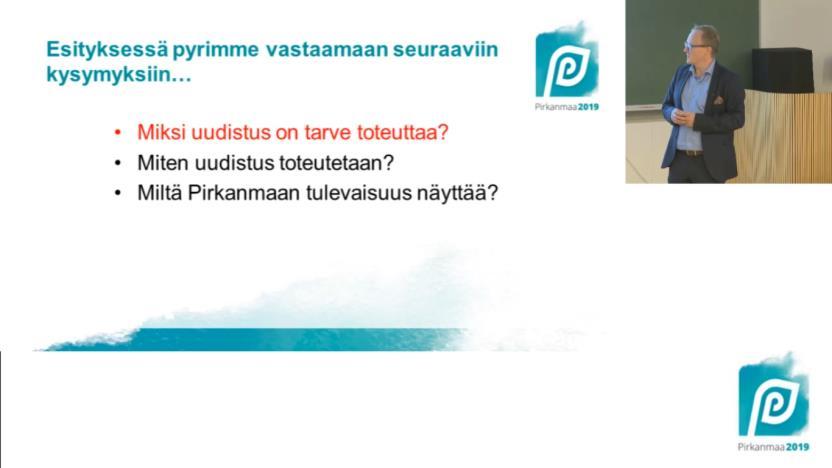 Esityksessä pyrimme vastaamaan seuraaviin kysymyksiin…

Pirkanmaa 2019

• Miksi uudistus on tarve toteuttaa?
• Miten uudistus toteutetaan?
• Miltä Pirkanmaan tulevaisuus näyttää?

Pirkanmaa 2019